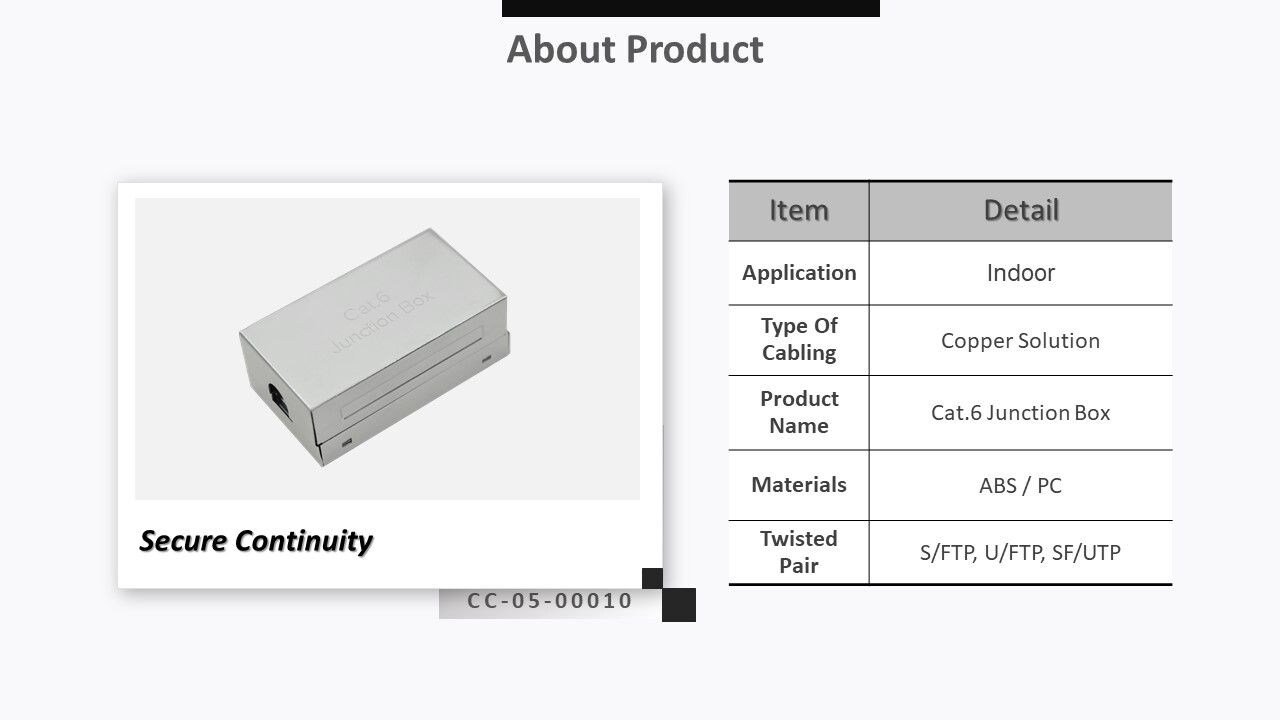 About Product

Cat.6
Junction Box

Secure Continuity

CC-05-00010

| Item | Detail |
|---|---|
| Application | Indoor |
| Type Of Cabling | Copper Solution |
| Product Name | Cat.6 Junction Box |
| Materials | ABS / PC |
| Twisted Pair | S/FTP, U/FTP, SF/UTP |